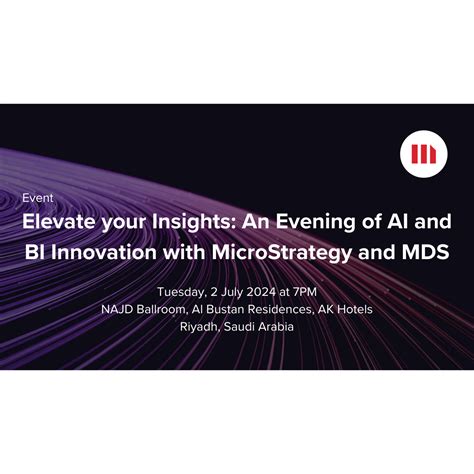 Event

Elevate your Insights: An Evening of AI and BI Innovation with MicroStrategy and MDS

Tuesday, 2 July 2024 at 7PM
NAJD Ballroom, Al Bustan Residences, AK Hotels
Riyadh, Saudi Arabia